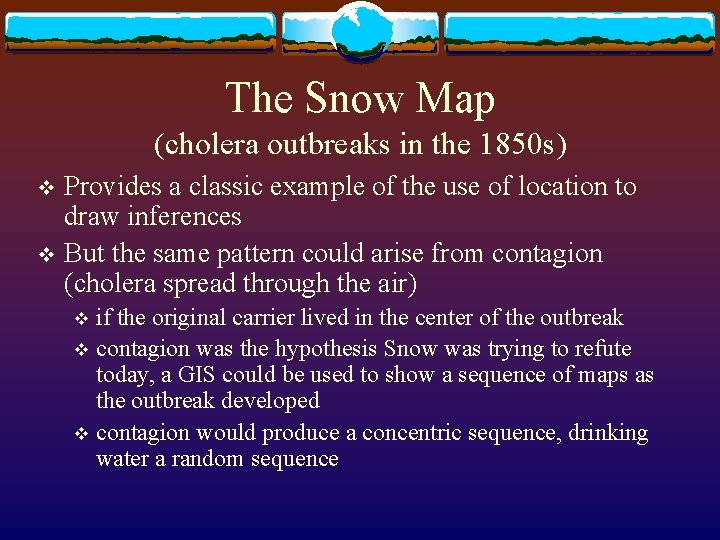 The Snow Map
(cholera outbreaks in the 1850s)

❖ Provides a classic example of the use of location to draw inferences

❖ But the same pattern could arise from contagion (cholera spread through the air)

❖ if the original carrier lived in the center of the outbreak

❖ contagion was the hypothesis Snow was trying to refute today, a GIS could be used to show a sequence of maps as the outbreak developed

❖ contagion would produce a concentric sequence, drinking water a random sequence